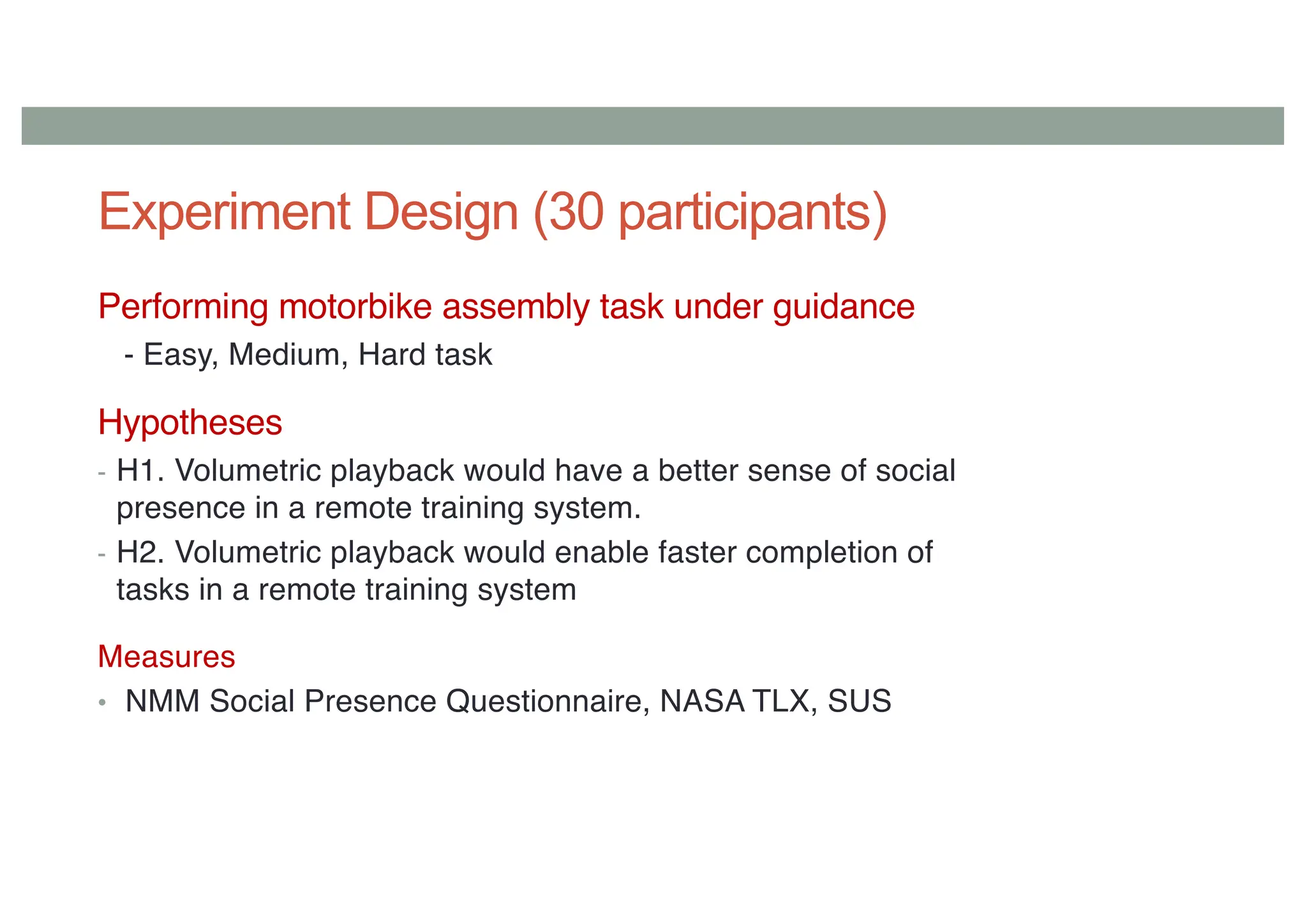 Experiment Design (30 participants)

Performing motorbike assembly task under guidance

- Easy, Medium, Hard task

Hypotheses

- H1. Volumetric playback would have a better sense of social presence in a remote training system.
- H2. Volumetric playback would enable faster completion of tasks in a remote training system

Measures

• NMM Social Presence Questionnaire, NASA TLX, SUS